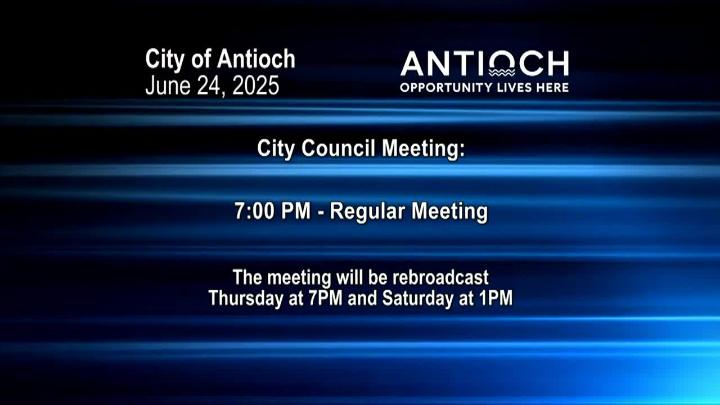 City of Antioch
June 24, 2025

ANTIOCH
OPPORTUNITY LIVES HERE

City Council Meeting:

7:00 PM - Regular Meeting

The meeting will be rebroadcast Thursday at 7PM and Saturday at 1PM